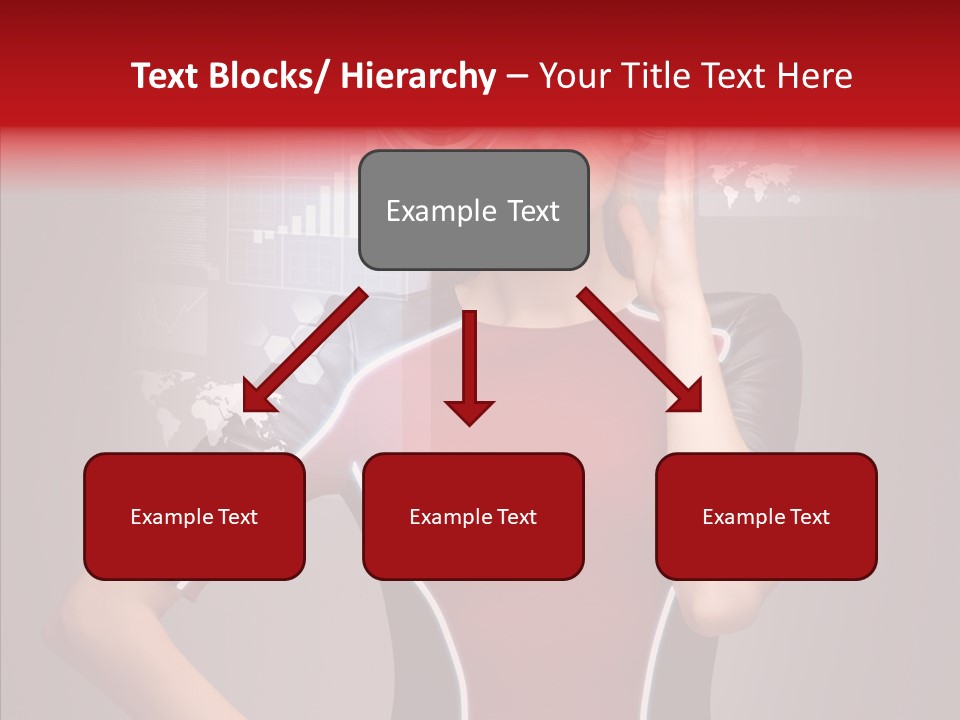 Text Blocks/ Hierarchy – Your Title Text Here

Example Text

Example Text

Example Text

Example Text